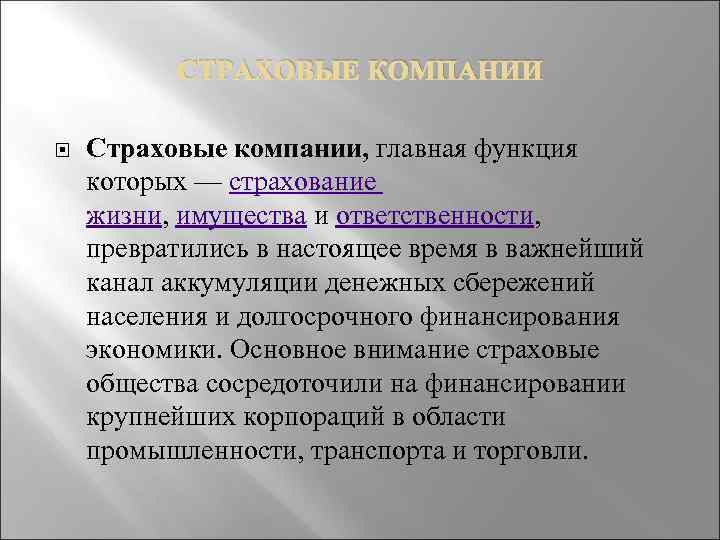 СТРАХОВЫЕ КОМПАНИИ

Страховые компании, главная функция которых — страхование жизни, имущества и ответственности, превратились в настоящее время в важнейший канал аккумуляции денежных сбережений населения и долгосрочного финансирования экономики. Основное внимание страховые общества сосредоточили на финансировании крупнейших корпораций в области промышленности, транспорта и торговли.